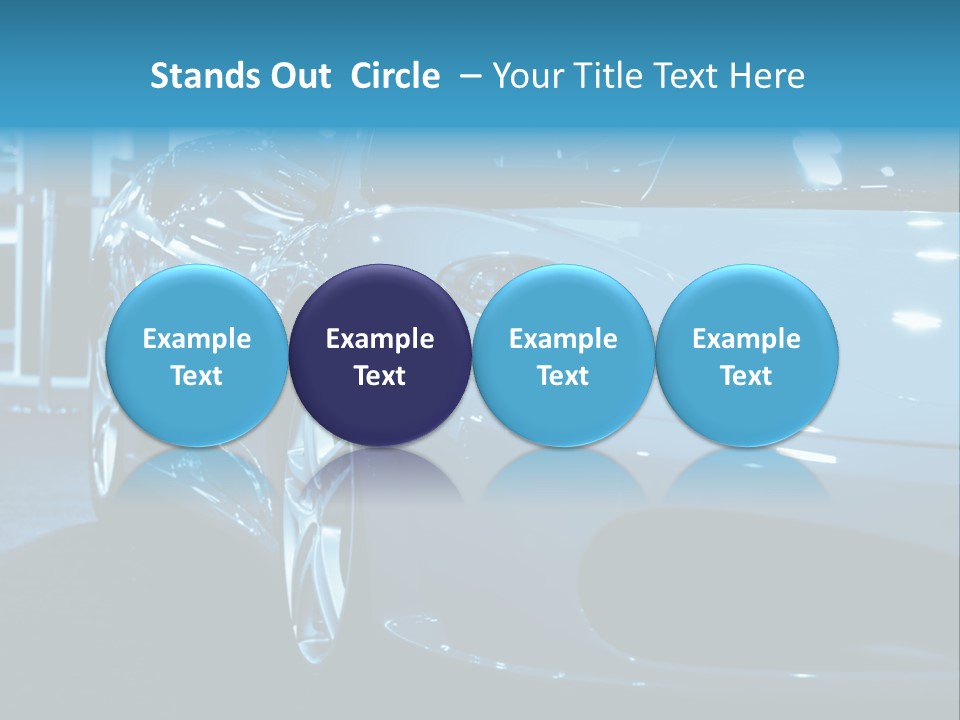 Stands Out Circle – Your Title Text Here

Example Text

Example Text

Example Text

Example Text